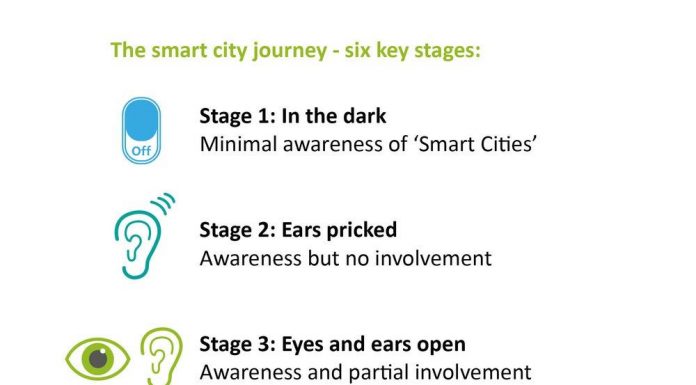 The smart city journey - six key stages:

Off

Stage 1: In the dark
Minimal awareness of 'Smart Cities'

Stage 2: Ears pricked
Awareness but no involvement

Stage 3: Eyes and ears open
Awareness and partial involvement